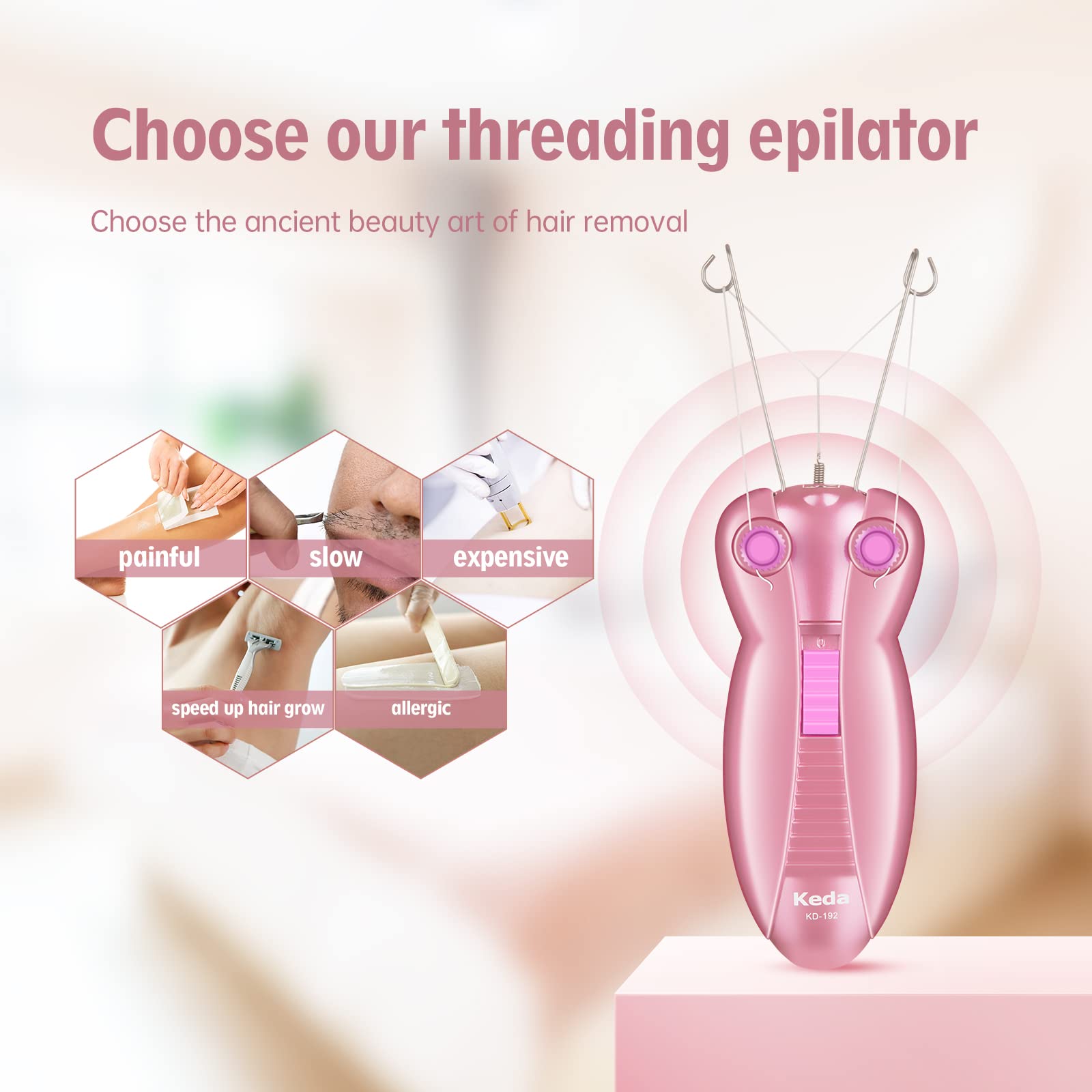 Choose our threading epilator

Choose the ancient beauty art of hair removal

painful

slow

expensive

speed up hair grow

allergic

Keda
KD-192